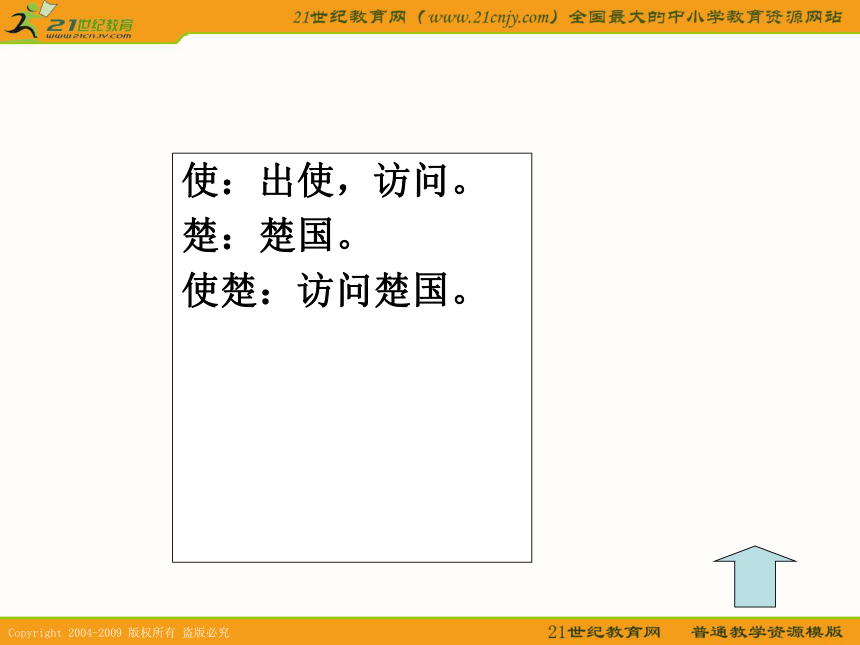 21世纪教育
www.21cnjy.com

21世纪教育网（www.21cnjy.com）全国最大的中小学教育资源网站

使：出使，访问。
楚：楚国。
使楚：访问楚国。

Copyright 2004-2009 版权所有 盗版必究

21世纪教育网　普通教学资源模版